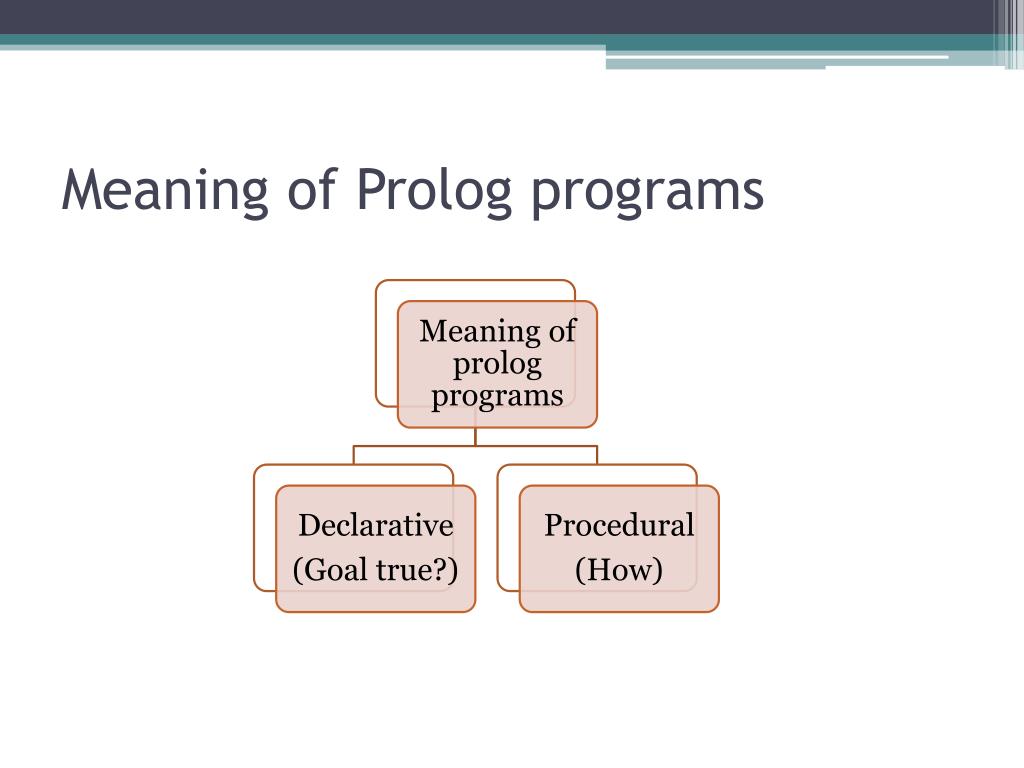 Meaning of Prolog programs

Meaning of prolog programs

Declarative (Goal true?)

Procedural (How)